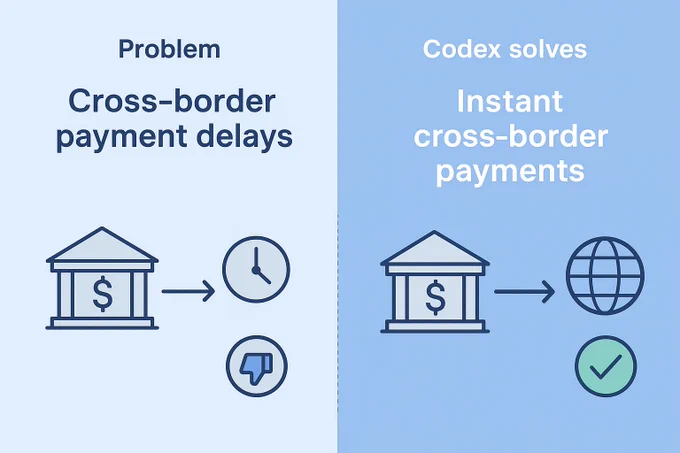 Problem

Cross-border payment delays

$

Codex solves

Instant cross-border payments

$